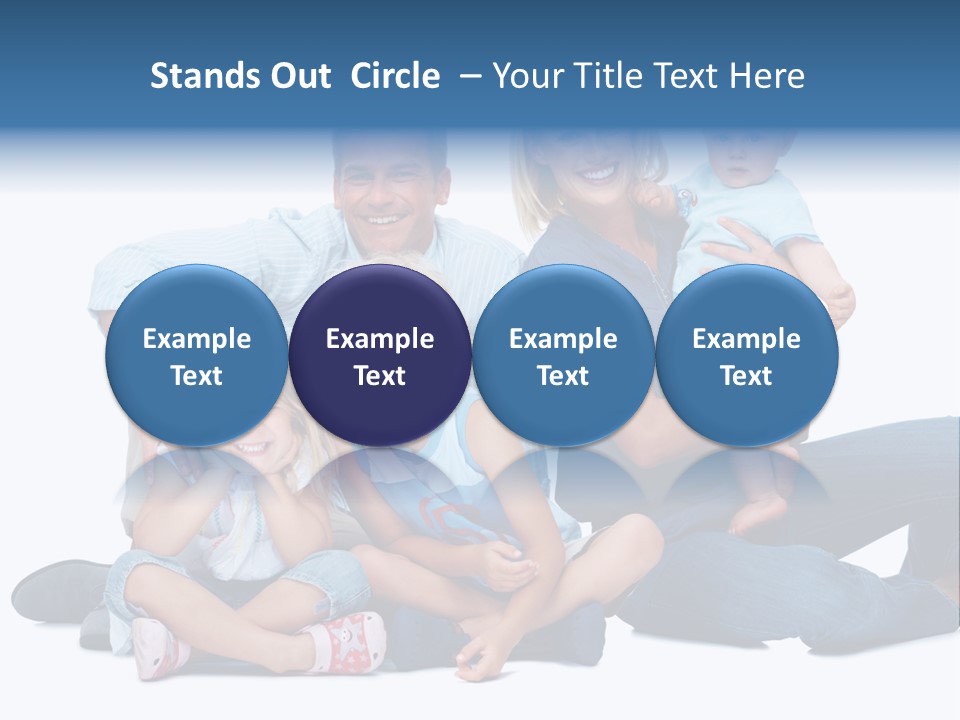 Stands Out Circle – Your Title Text Here

Example Text

Example Text

Example Text

Example Text